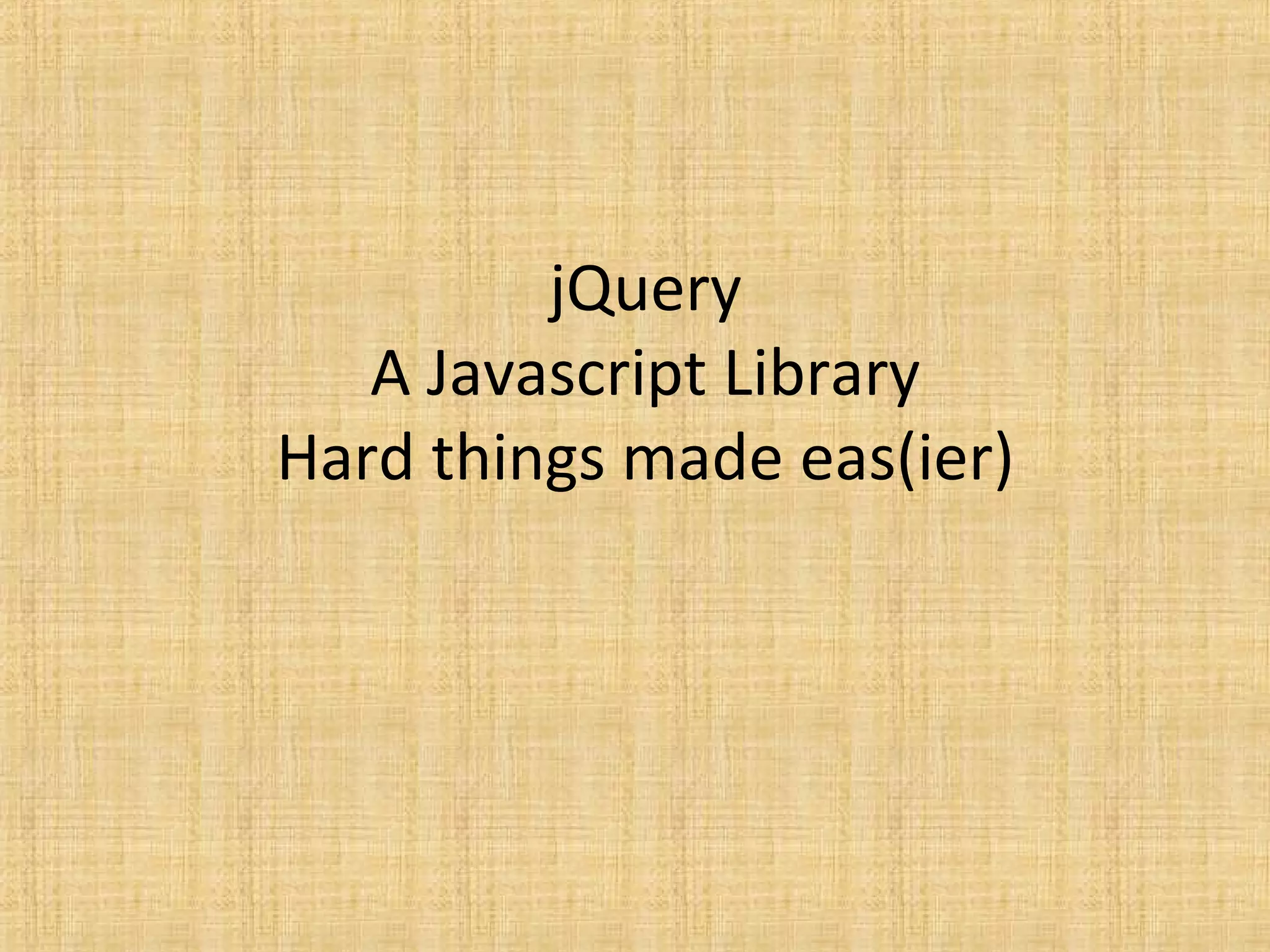 jQuery
A Javascript Library
Hard things made eas(ier)